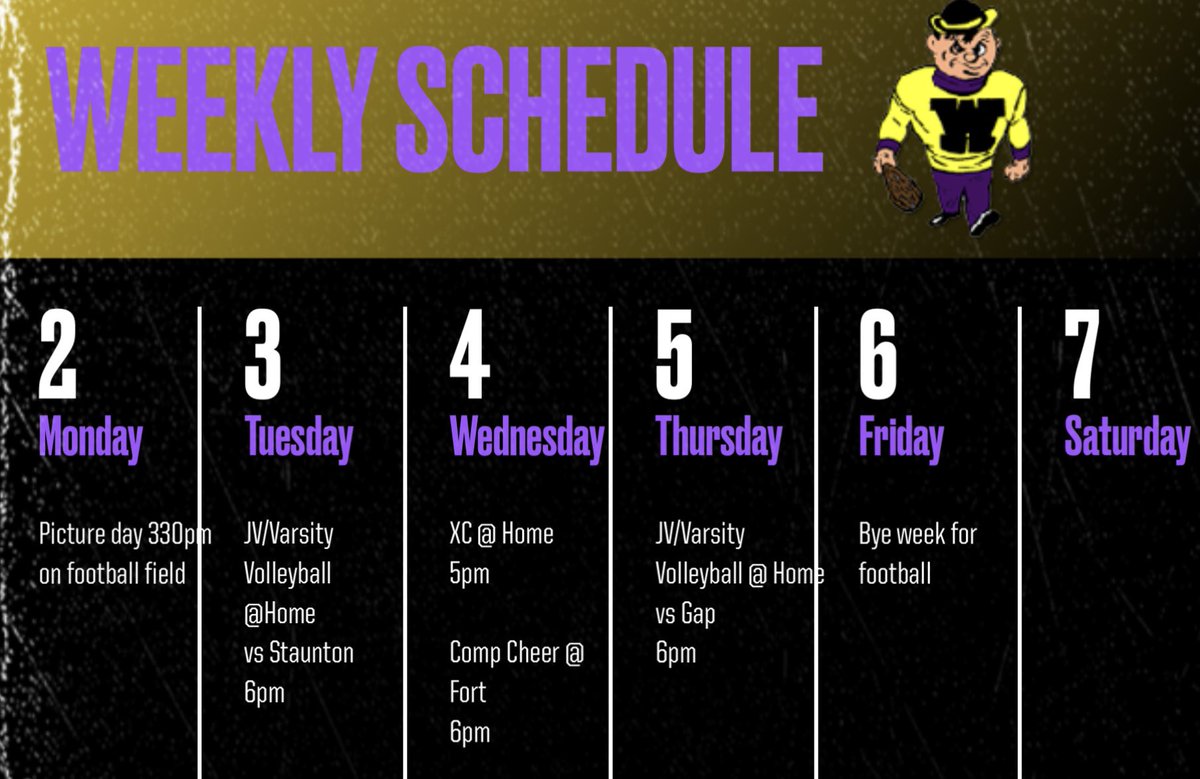 WEEKLY SCHEDULE

W

2
Monday

Picture day 330pm on football field

3
Tuesday

JV/Varsity Volleyball @Home vs Staunton 6pm

4
Wednesday

XC @ Home 5pm

Comp Cheer @ Fort 6pm

5
Thursday

JV/Varsity Volleyball @ Home vs Gap 6pm

6
Friday

Bye week for football

7
Saturday